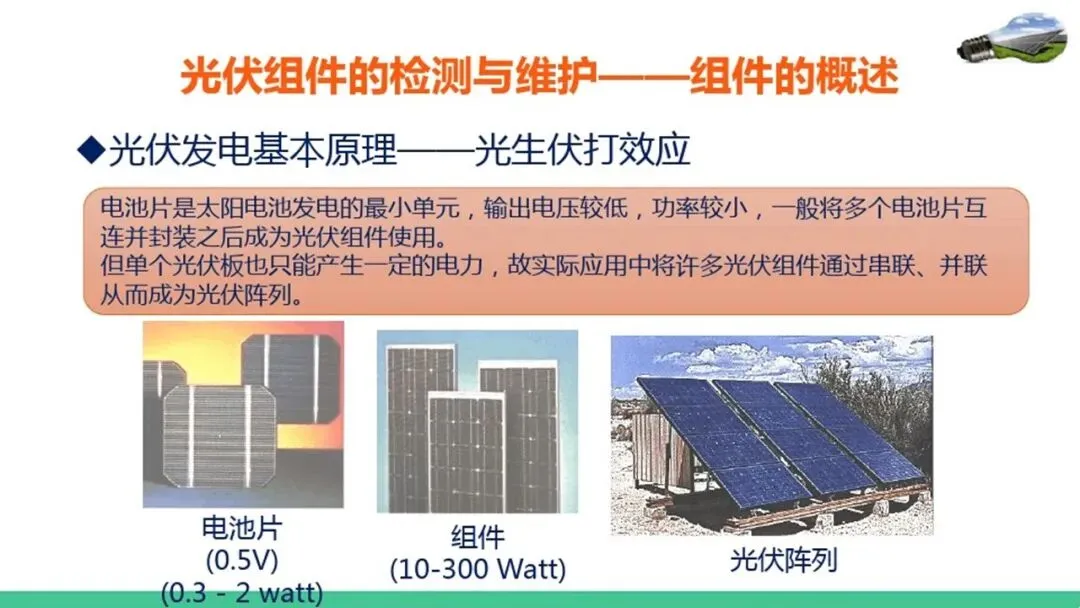 光伏组件的检测与维护——组件的概述

◆光伏发电基本原理——光生伏打效应

电池片是太阳电池发电的最小单元，输出电压较低，功率较小，一般将多个电池片互连并封装之后成为光伏组件使用。
但单个光伏板也只能产生一定的电力，故实际应用中将许多光伏组件通过串联、并联从而成为光伏阵列。

电池片
(0.5V)
(0.3 - 2 watt)

组件
(10-300 Watt)

光伏阵列